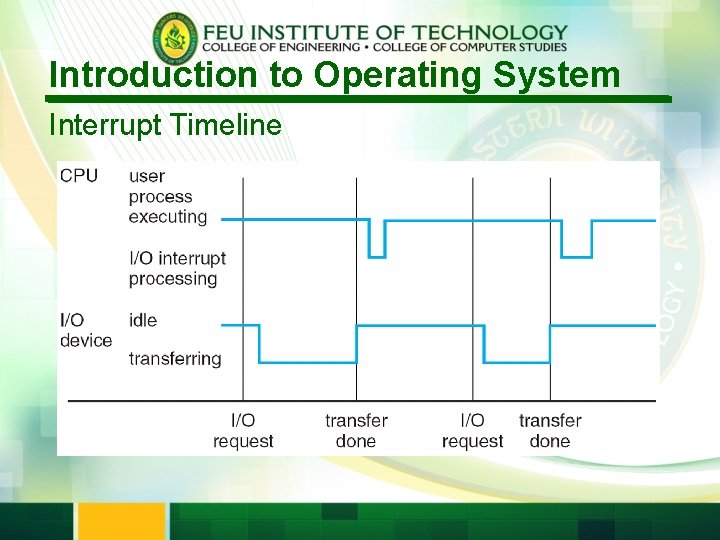 FEU INSTITUTE OF TECHNOLOGY
COLLEGE OF ENGINEERING • COLLEGE OF COMPUTER STUDIES

Introduction to Operating System

Interrupt Timeline

CPU user process executing

I/O interrupt processing

I/O device idle

transferring

I/O request

transfer done

I/O request

transfer done